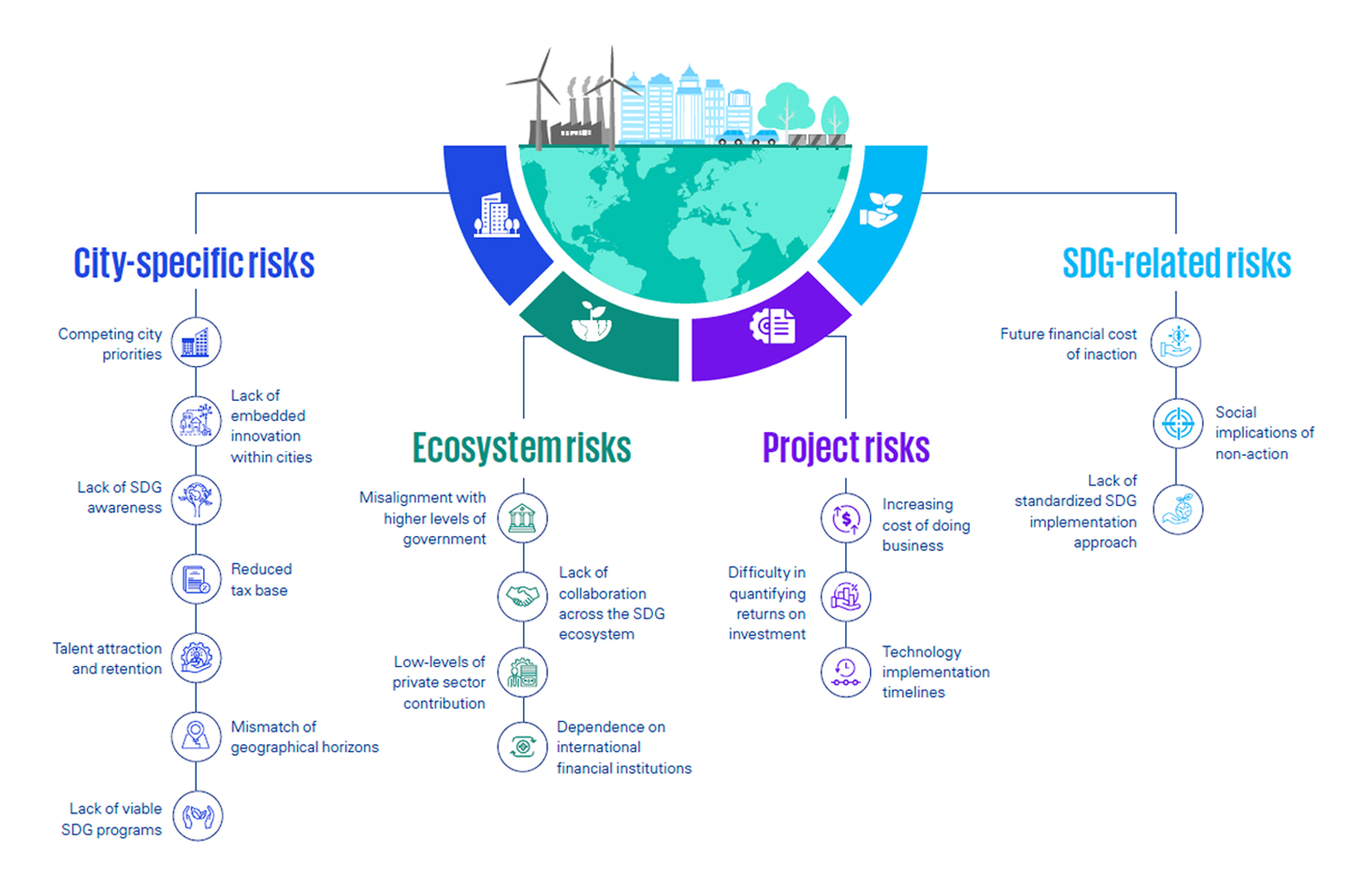 City-specific risks

Competing city priorities

Lack of embedded innovation within cities

Lack of SDG awareness

Reduced tax base

Talent attraction and retention

Mismatch of geographical horizons

Lack of viable SDG programs

Ecosystem risks

Misalignment with higher levels of government

Lack of collaboration across the SDG ecosystem

Low-levels of private sector contribution

Dependence on international financial institutions

Project risks

Increasing cost of doing business

Difficulty in quantifying returns on investment

Technology implementation timelines

SDG-related risks

Future financial cost of inaction

Social implications of non-action

Lack of standardized SDG implementation approach